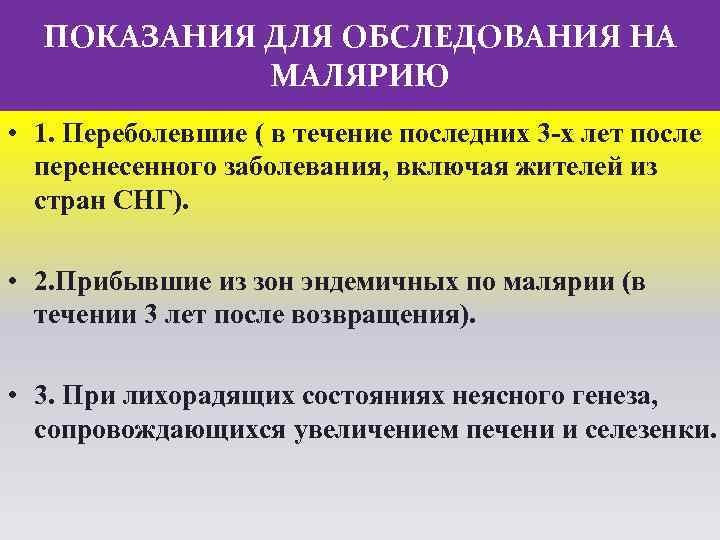 ПОКАЗАНИЯ ДЛЯ ОБСЛЕДОВАНИЯ НА МАЛЯРИЮ

• 1. Переболевшие ( в течение последних 3-х лет после перенесенного заболевания, включая жителей из стран СНГ).

• 2.Прибывшие из зон эндемичных по малярии (в течении 3 лет после возвращения).

• 3. При лихорадящих состояниях неясного генеза, сопровождающихся увеличением печени и селезенки.